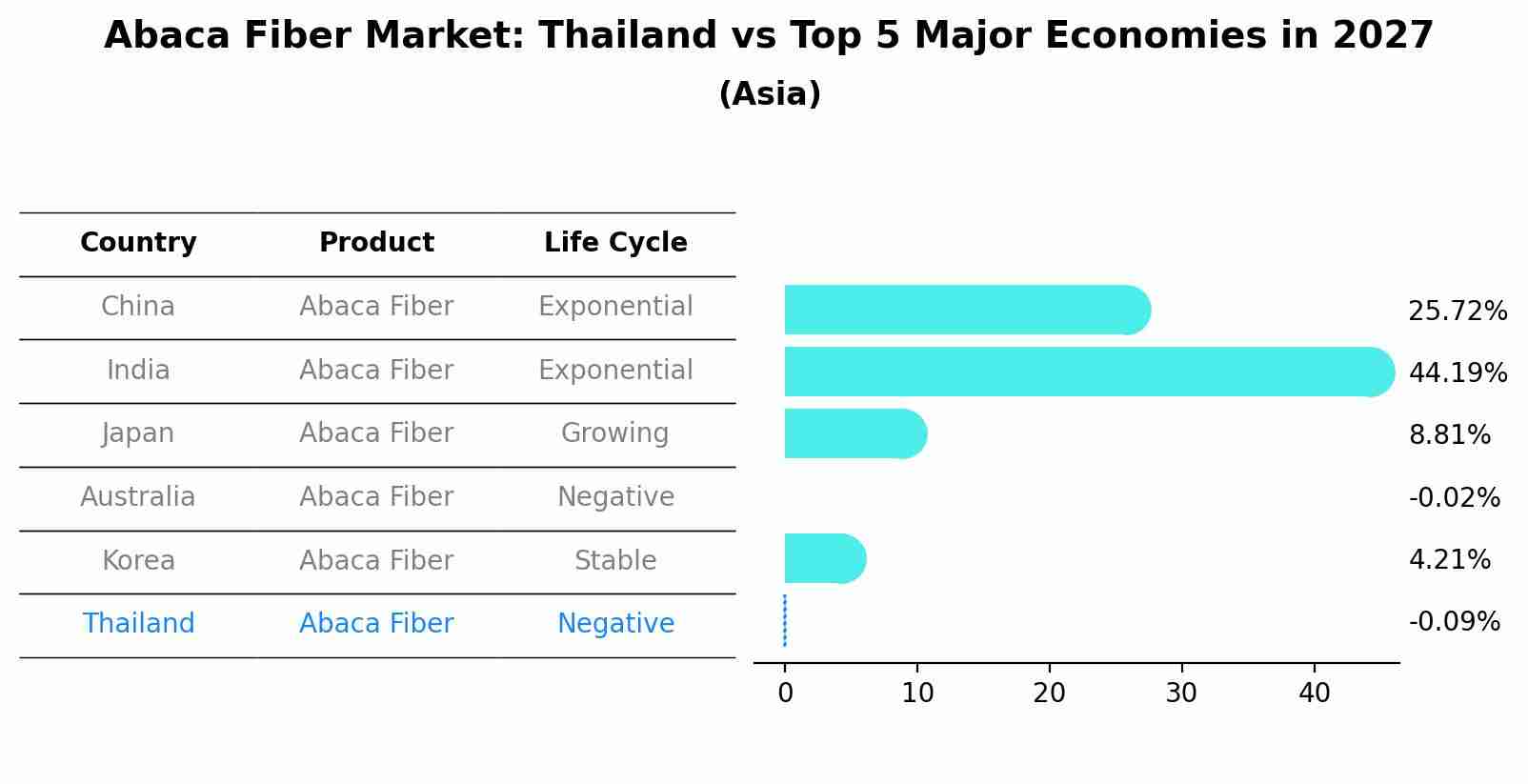 Abaca Fiber Market: Thailand vs Top 5 Major Economies in 2027
(Asia)

| Country | Product | Life Cycle |
|---|---|---|
| China | Abaca Fiber | Exponential |
| India | Abaca Fiber | Exponential |
| Japan | Abaca Fiber | Growing |
| Australia | Abaca Fiber | Negative |
| Korea | Abaca Fiber | Stable |
| Thailand | Abaca Fiber | Negative |

25.72%
44.19%
8.81%
-0.02%
4.21%
-0.09%

0 10 20 30 40